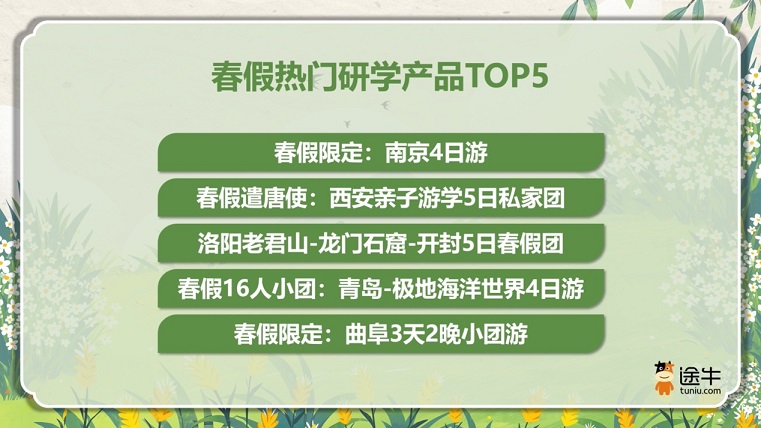 春假热门研学产品TOP5

春假限定：南京4日游

春假遣唐使：西安亲子游学5日私家团

洛阳老君山-龙门石窟-开封5日春假团

春假16人小团：青岛-极地海洋世界4日游

春假限定：曲阜3天2晚小团游

途牛
tuniu.com